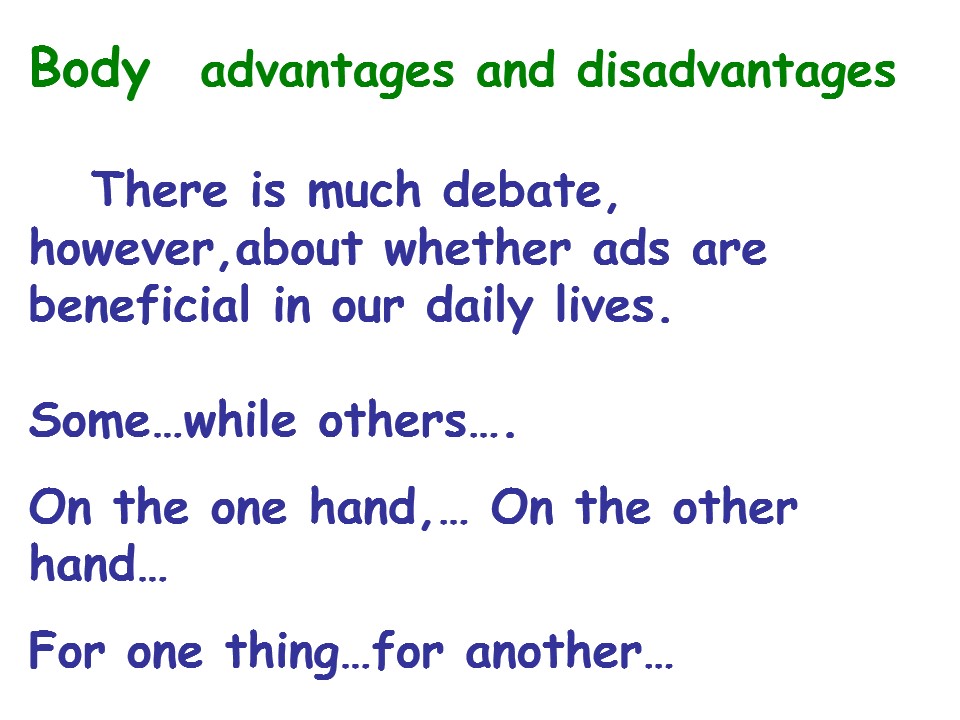 Body advantages and disadvantages

There is much debate, however,about whether ads are beneficial in our daily lives.

Some…while others….

On the one hand,… On the other hand…

For one thing…for another…